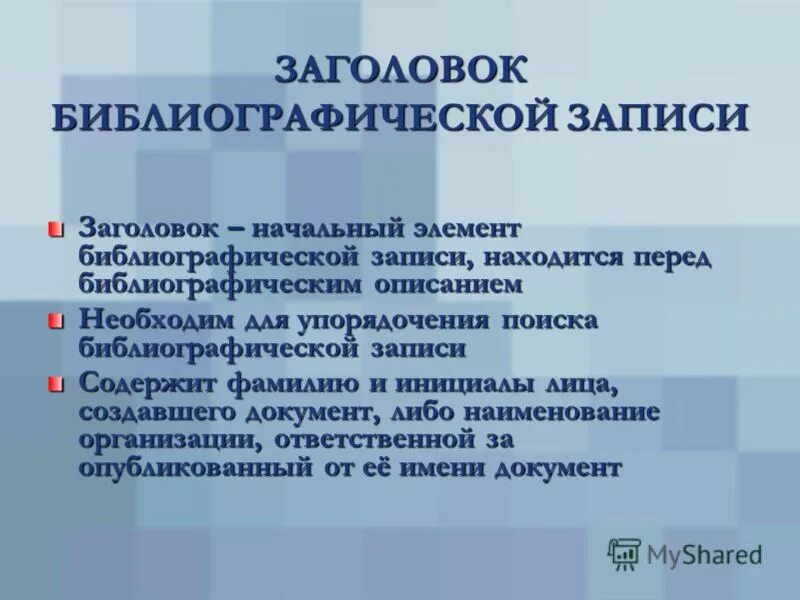 ЗАГОЛОВОК БИБЛИОГРАФИЧЕСКОЙ ЗАПИСИ

Заголовок – начальный элемент библиографической записи, находится перед библиографическим описанием

Необходим для упорядочения поиска библиографической записи

Содержит фамилию и инициалы лица, создавшего документ, либо наименование организации, ответственной за опубликованный от её имени документ

MyShared